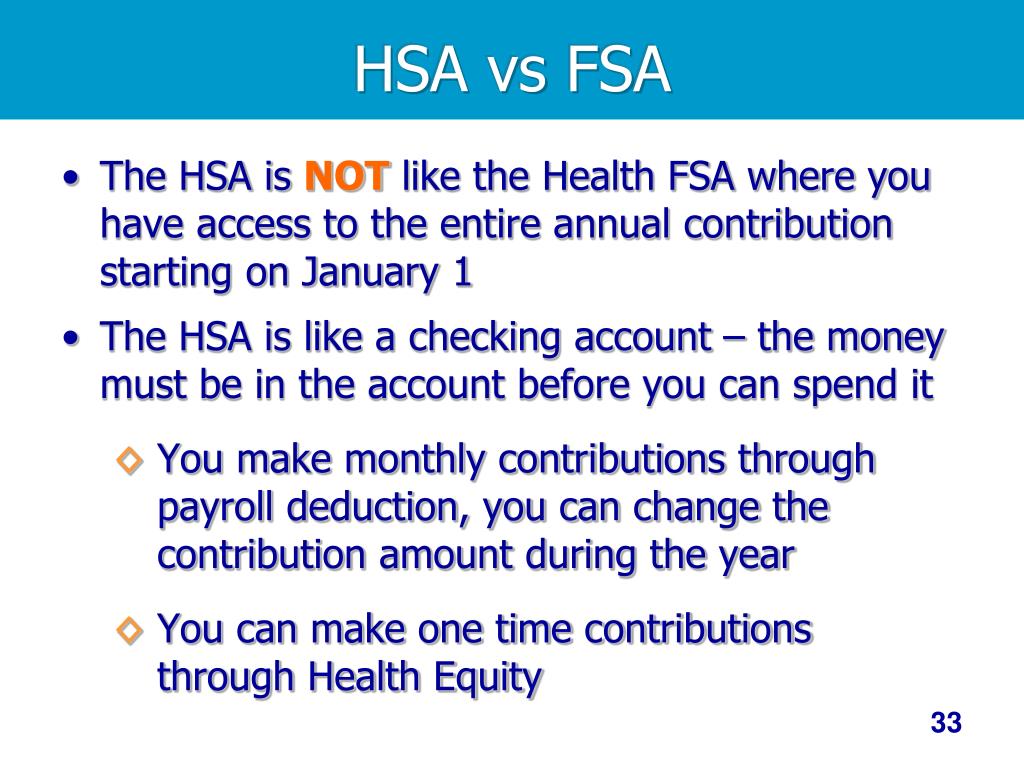 HSA vs FSA

• The HSA is NOT like the Health FSA where you have access to the entire annual contribution starting on January 1

• The HSA is like a checking account – the money must be in the account before you can spend it

◇ You make monthly contributions through payroll deduction, you can change the contribution amount during the year

◇ You can make one time contributions through Health Equity

33